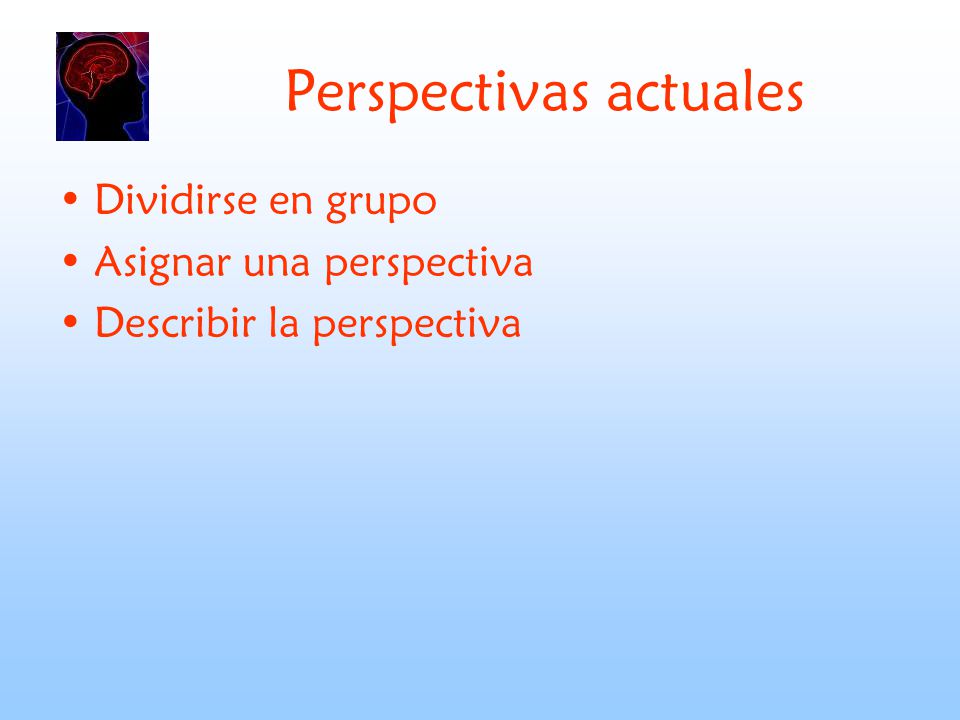 Perspectivas actuales

• Dividirse en grupo
• Asignar una perspectiva
• Describir la perspectiva